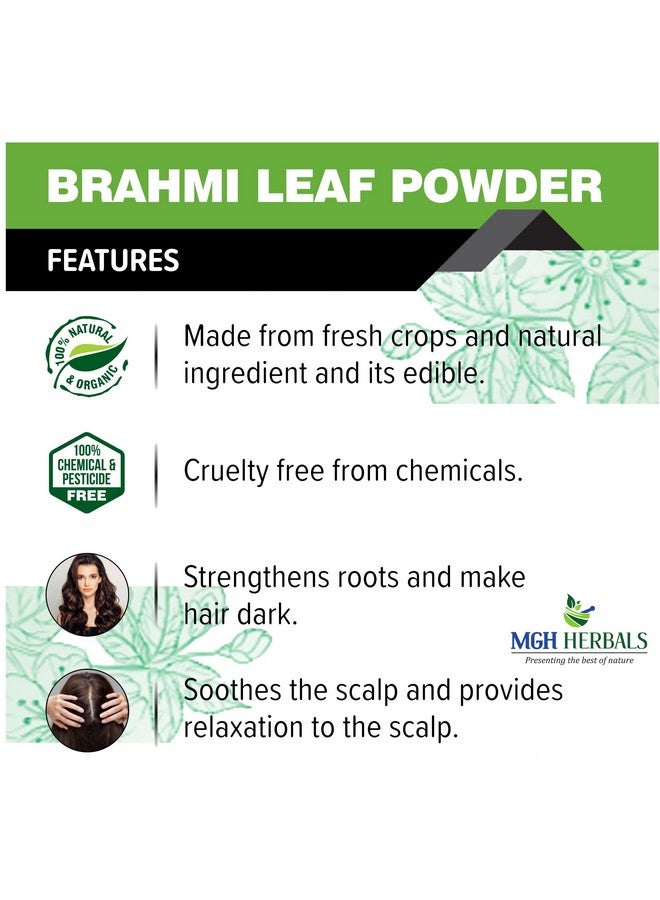 BRAHMI LEAF POWDER

FEATURES

100% NATURAL & ORGANIC

Made from fresh crops and natural ingredient and its edible.

100% CHEMICAL & PESTICIDE FREE

Cruelty free from chemicals.

Strengthens roots and make hair dark.

MGH HERBALS
Presenting the best of nature

Soothes the scalp and provides relaxation to the scalp.